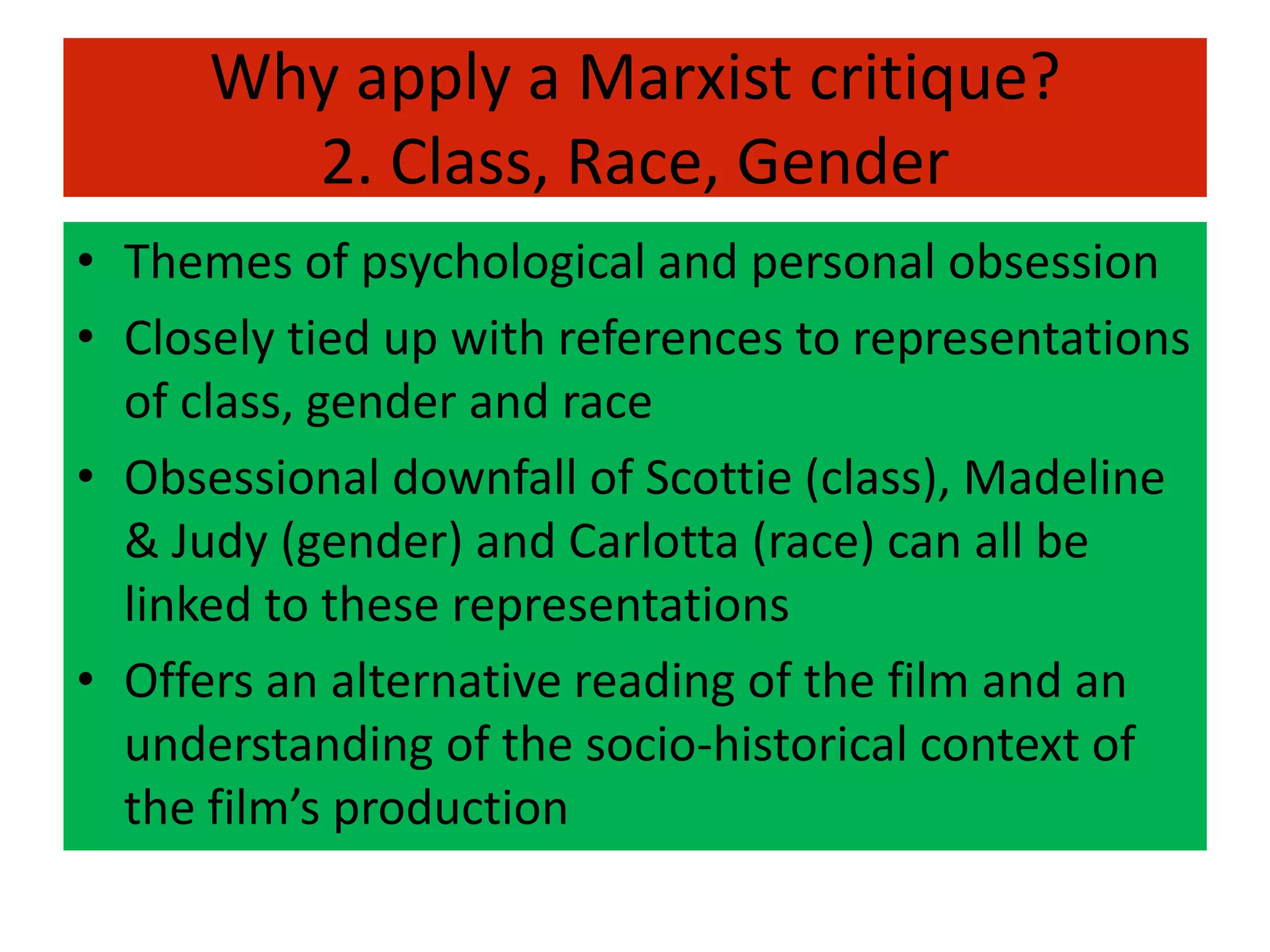 Why apply a Marxist critique?
2. Class, Race, Gender

• Themes of psychological and personal obsession
• Closely tied up with references to representations of class, gender and race
• Obsessional downfall of Scottie (class), Madeline & Judy (gender) and Carlotta (race) can all be linked to these representations
• Offers an alternative reading of the film and an understanding of the socio-historical context of the film’s production